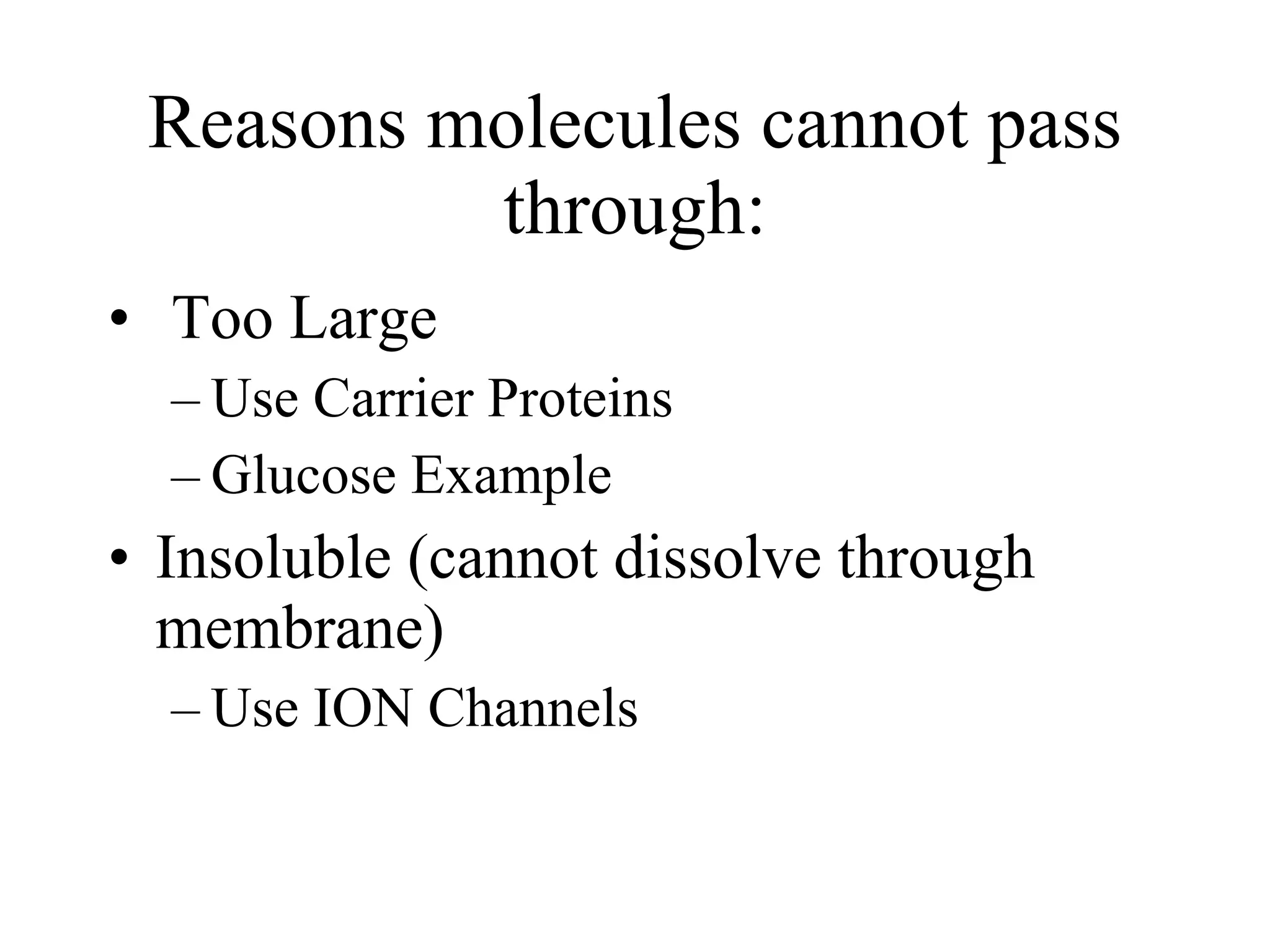 Reasons molecules cannot pass through:

• Too Large
– Use Carrier Proteins
– Glucose Example
• Insoluble (cannot dissolve through membrane)
– Use ION Channels